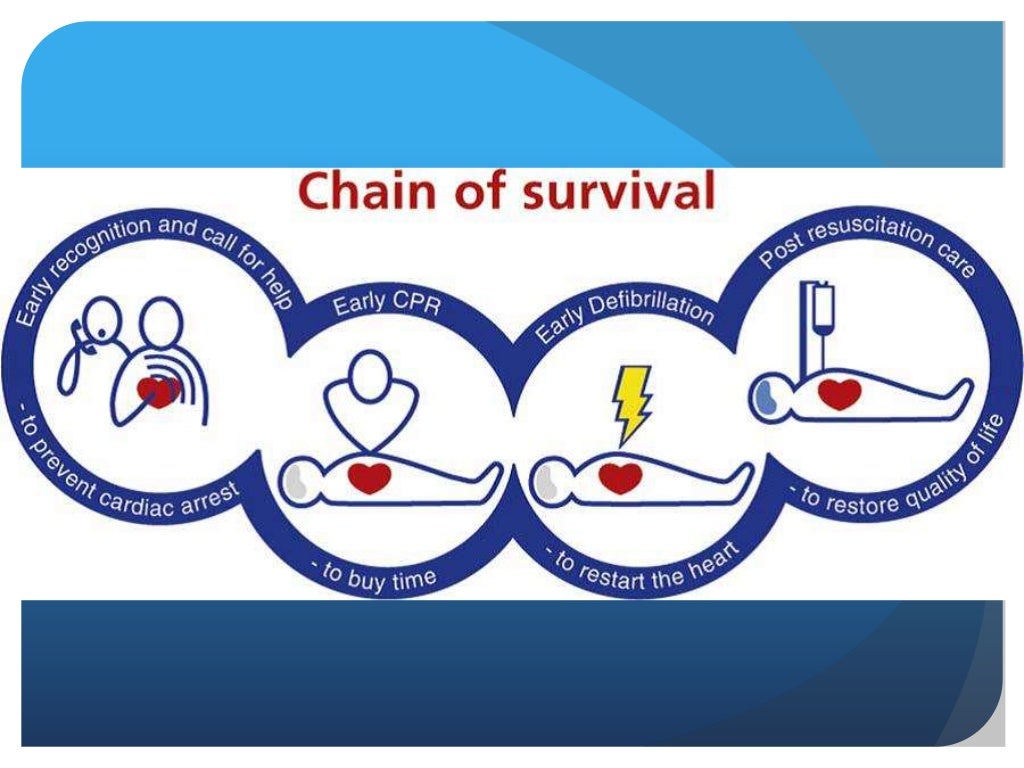 Chain of survival

Early recognition and call for help
- to prevent cardiac arrest

Early CPR
- to buy time

Early Defibrillation
- to restart the heart

Post resuscitation care
- to restore quality of life